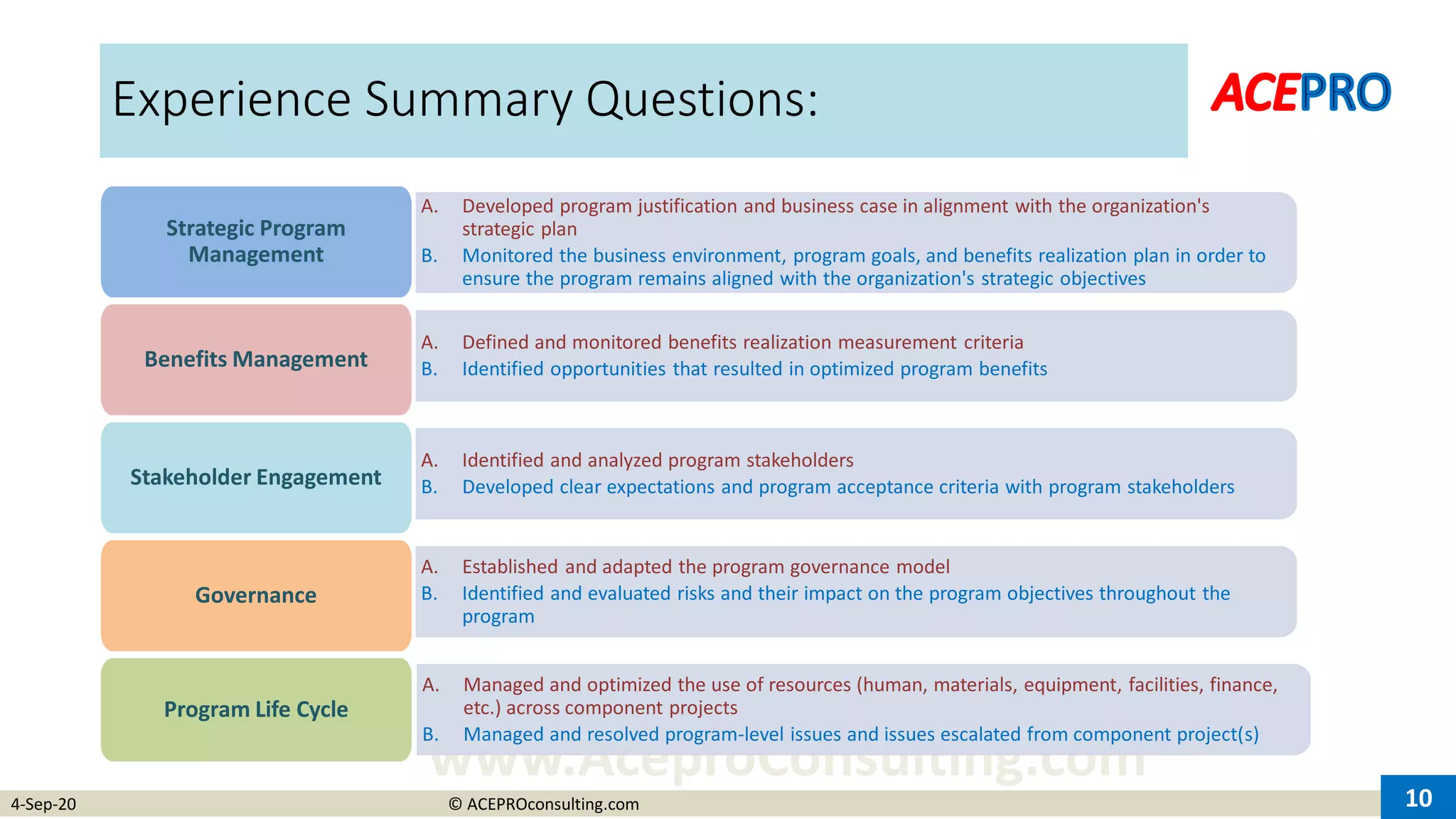 Experience Summary Questions:

ACEPRO

Strategic Program Management

A. Developed program justification and business case in alignment with the organization's strategic plan
B. Monitored the business environment, program goals, and benefits realization plan in order to ensure the program remains aligned with the organization's strategic objectives

Benefits Management

A. Defined and monitored benefits realization measurement criteria
B. Identified opportunities that resulted in optimized program benefits

Stakeholder Engagement

A. Identified and analyzed program stakeholders
B. Developed clear expectations and program acceptance criteria with program stakeholders

Governance

A. Established and adapted the program governance model
B. Identified and evaluated risks and their impact on the program objectives throughout the program

Program Life Cycle

A. Managed and optimized the use of resources (human, materials, equipment, facilities, finance, etc.) across component projects
B. Managed and resolved program-level issues and issues escalated from component project(s)

www.AceproConsulting.com

4-Sep-20

© ACEPROconsulting.com

10